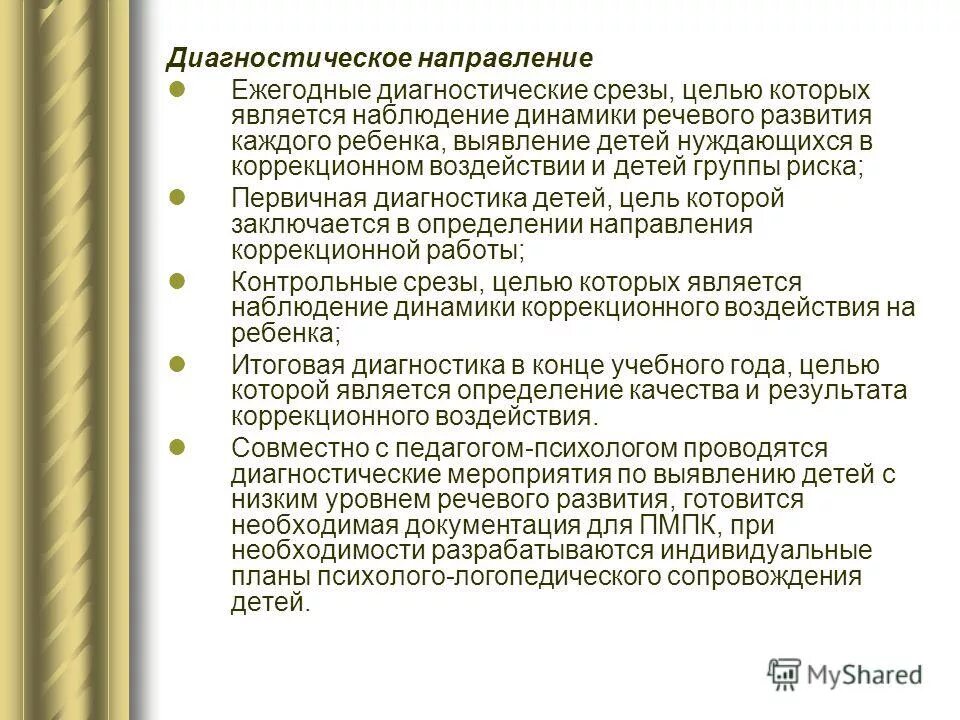 Диагностическое направление

- Ежегодные диагностические срезы, целью которых является наблюдение динамики речевого развития каждого ребенка, выявление детей нуждающихся в коррекционном воздействии и детей группы риска;
- Первичная диагностика детей, цель которой заключается в определении направления коррекционной работы;
- Контрольные срезы, целью которых является наблюдение динамики коррекционного воздействия на ребенка;
- Итоговая диагностика в конце учебного года, целью которой является определение качества и результата коррекционного воздействия.
- Совместно с педагогом-психологом проводятся диагностические мероприятия по выявлению детей с низким уровнем речевого развития, готовится необходимая документация для ПМПК, при необходимости разрабатываются индивидуальные планы психолого-логопедического сопровождения детей.

MyShared